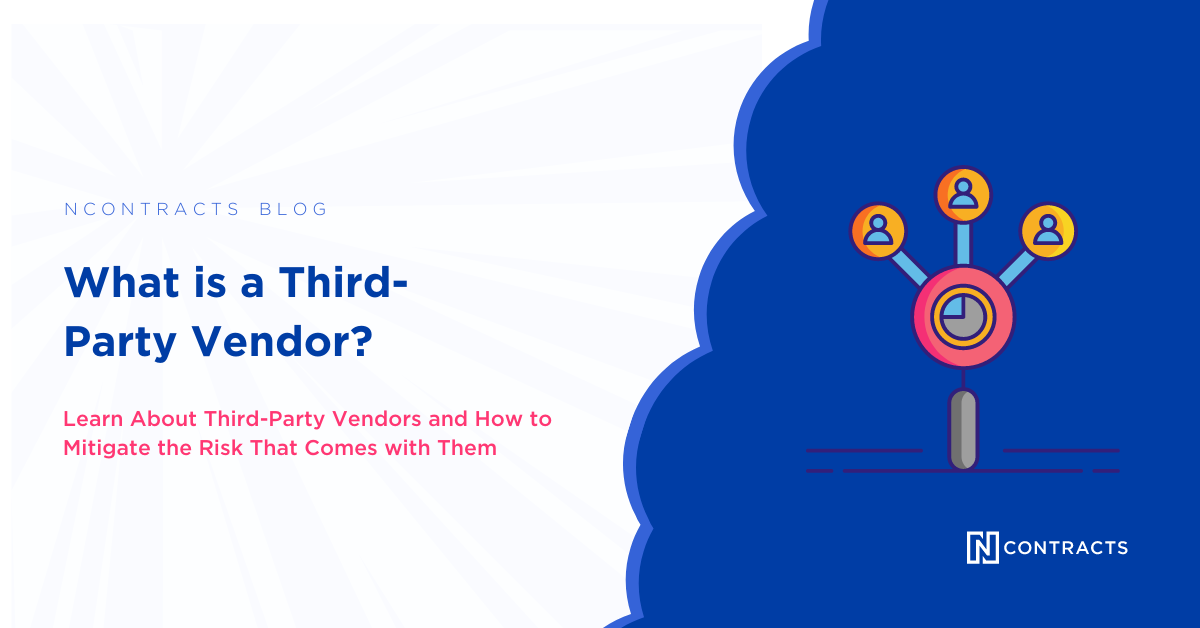 NCONTRACTS BLOG

What is a Third-Party Vendor?

Learn About Third-Party Vendors and How to Mitigate the Risk That Comes with Them

N CONTRACTS